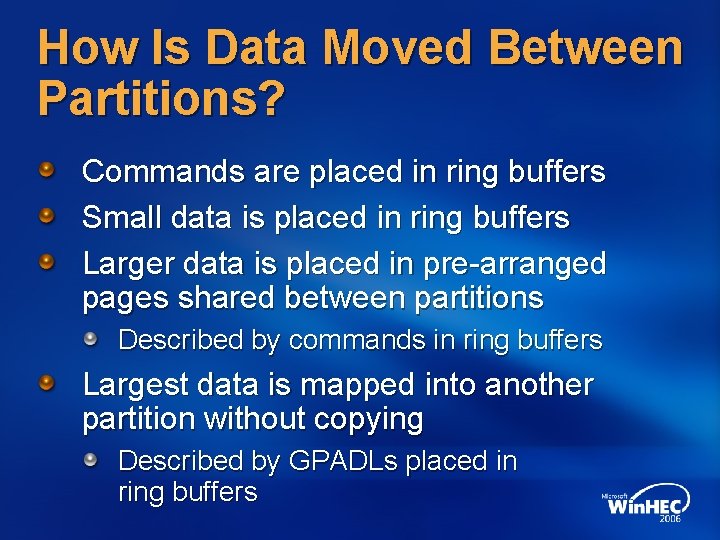 How Is Data Moved Between Partitions?

Commands are placed in ring buffers

Small data is placed in ring buffers

Larger data is placed in pre-arranged pages shared between partitions

Described by commands in ring buffers

Largest data is mapped into another partition without copying

Described by GPADLs placed in ring buffers

Microsoft WinHEC 2006